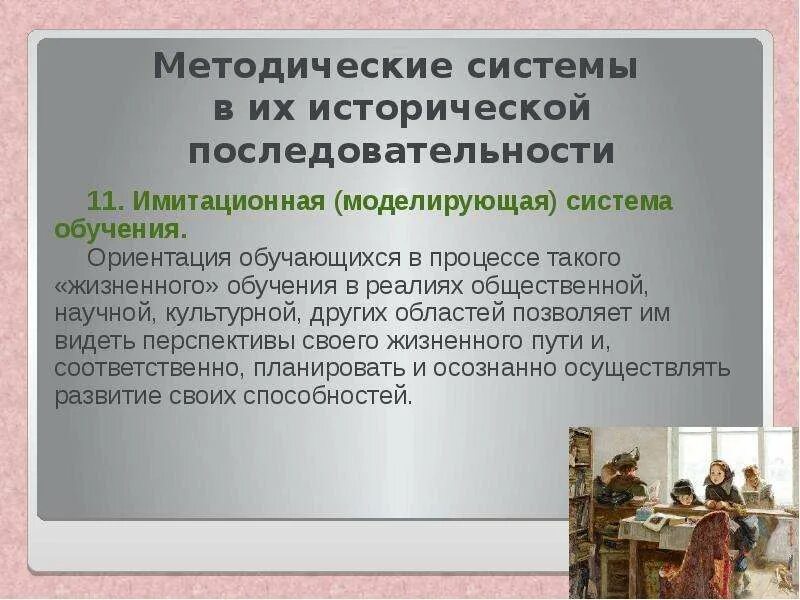 Методические системы в их исторической последовательности

11. Имитационная (моделирующая) система обучения.

Ориентация обучающихся в процессе такого «жизненного» обучения в реалиях общественной, научной, культурной, других областей позволяет им видеть перспективы своего жизненного пути и, соответственно, планировать и осознанно осуществлять развитие своих способностей.